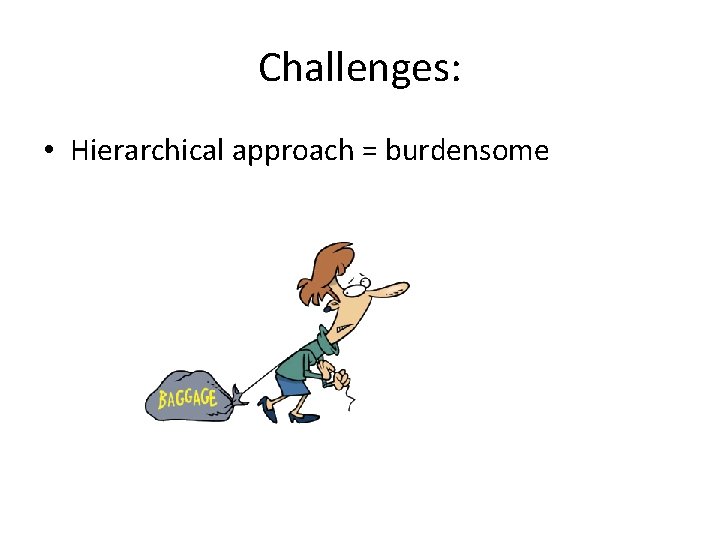 Challenges:

• Hierarchical approach = burdensome

BAGGAGE